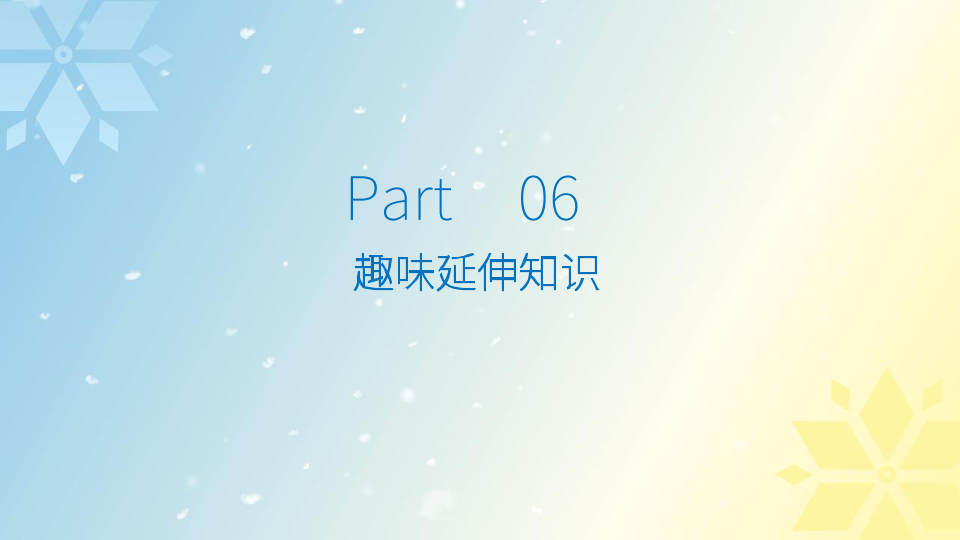 Part 06

趣味延伸知识